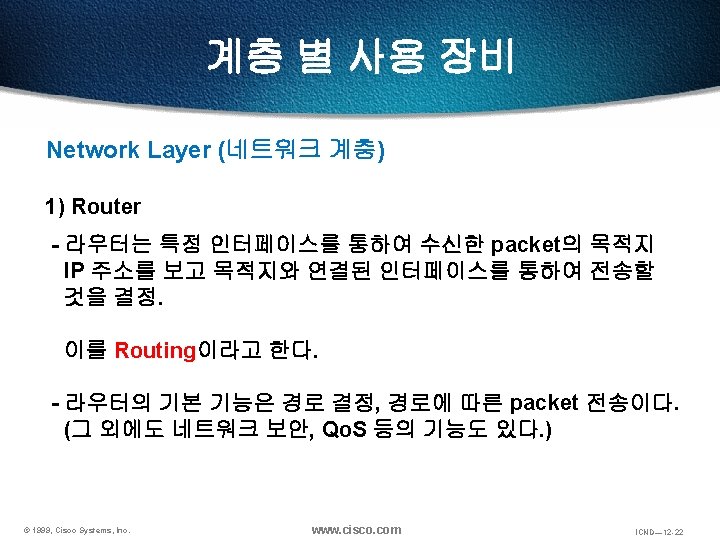 계층 별 사용 장비

Network Layer (네트워크 계층)

1) Router

- 라우터는 특정 인터페이스를 통하여 수신한 packet의 목적지 IP 주소를 보고 목적지와 연결된 인터페이스를 통하여 전송할 것을 결정.

이를 Routing이라고 한다.

- 라우터의 기본 기능은 경로 결정, 경로에 따른 packet 전송이다. (그 외에도 네트워크 보안, QoS 등의 기능도 있다.)

© 1999, Cisco Systems, Inc.

www.cisco.com

ICND—12-22